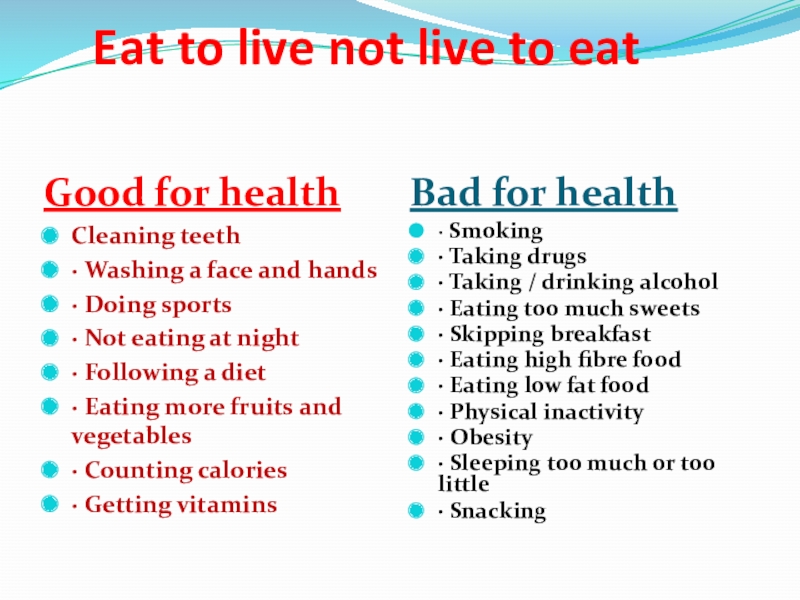 Eat to live not live to eat

Good for health

Cleaning teeth
· Washing a face and hands
· Doing sports
· Not eating at night
· Following a diet
· Eating more fruits and vegetables
· Counting calories
· Getting vitamins

Bad for health

· Smoking
· Taking drugs
· Taking / drinking alcohol
· Eating too much sweets
· Skipping breakfast
· Eating high fibre food
· Eating low fat food
· Physical inactivity
· Obesity
· Sleeping too much or too little
· Snacking